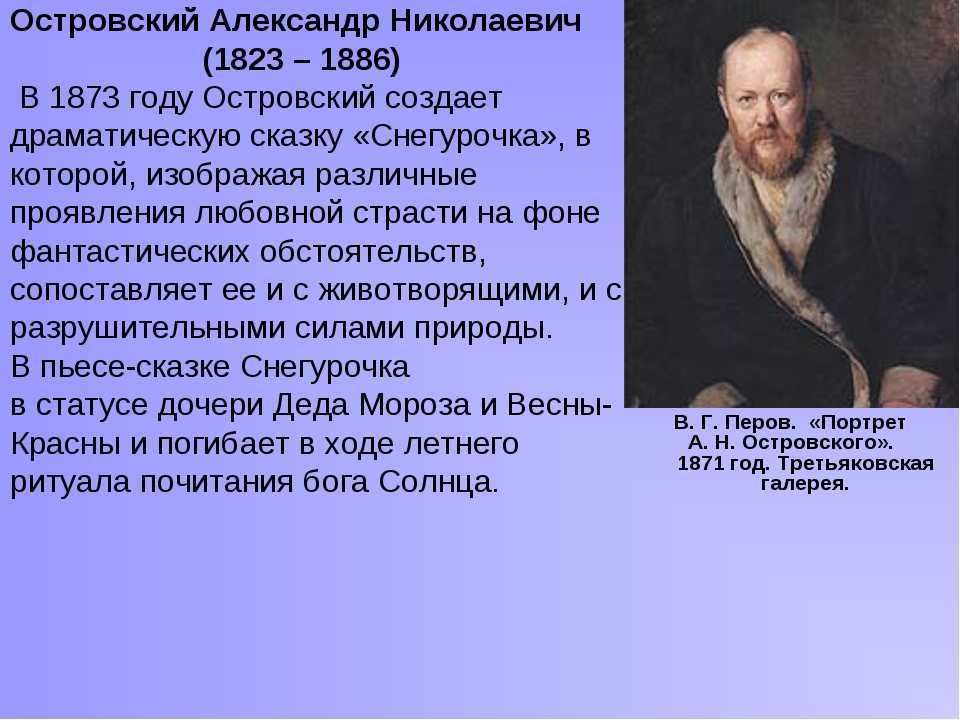 Островский Александр Николаевич
(1823 – 1886)

В 1873 году Островский создает драматическую сказку «Снегурочка», в которой, изображая различные проявления любовной страсти на фоне фантастических обстоятельств, сопоставляет ее и с животворящими, и с разрушительными силами природы.
В пьесе-сказке Снегурочка в статусе дочери Деда Мороза и Весны-Красны и погибает в ходе летнего ритуала почитания бога Солнца.

В. Г. Перов. «Портрет А. Н. Островского». 1871 год. Третьяковская галерея.